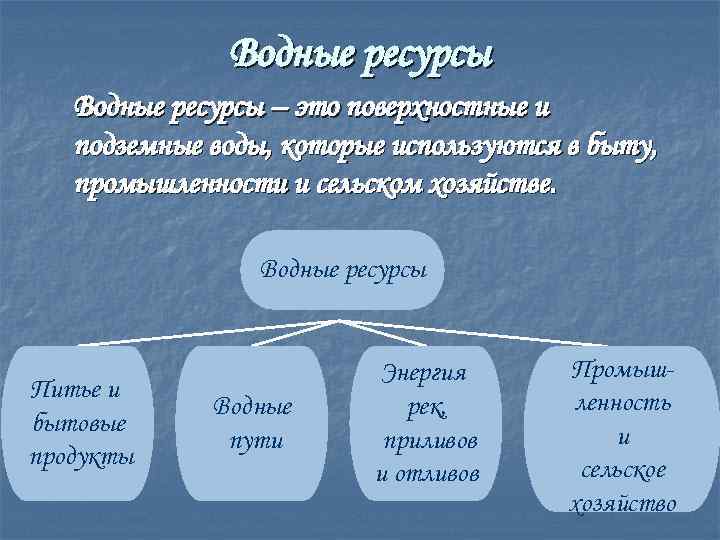 Водные ресурсы

Водные ресурсы – это поверхностные и подземные воды, которые используются в быту, промышленности и сельском хозяйстве.

Водные ресурсы

Питье и бытовые продукты

Водные пути

Энергия рек, приливов и отливов

Промышленность и сельское хозяйство